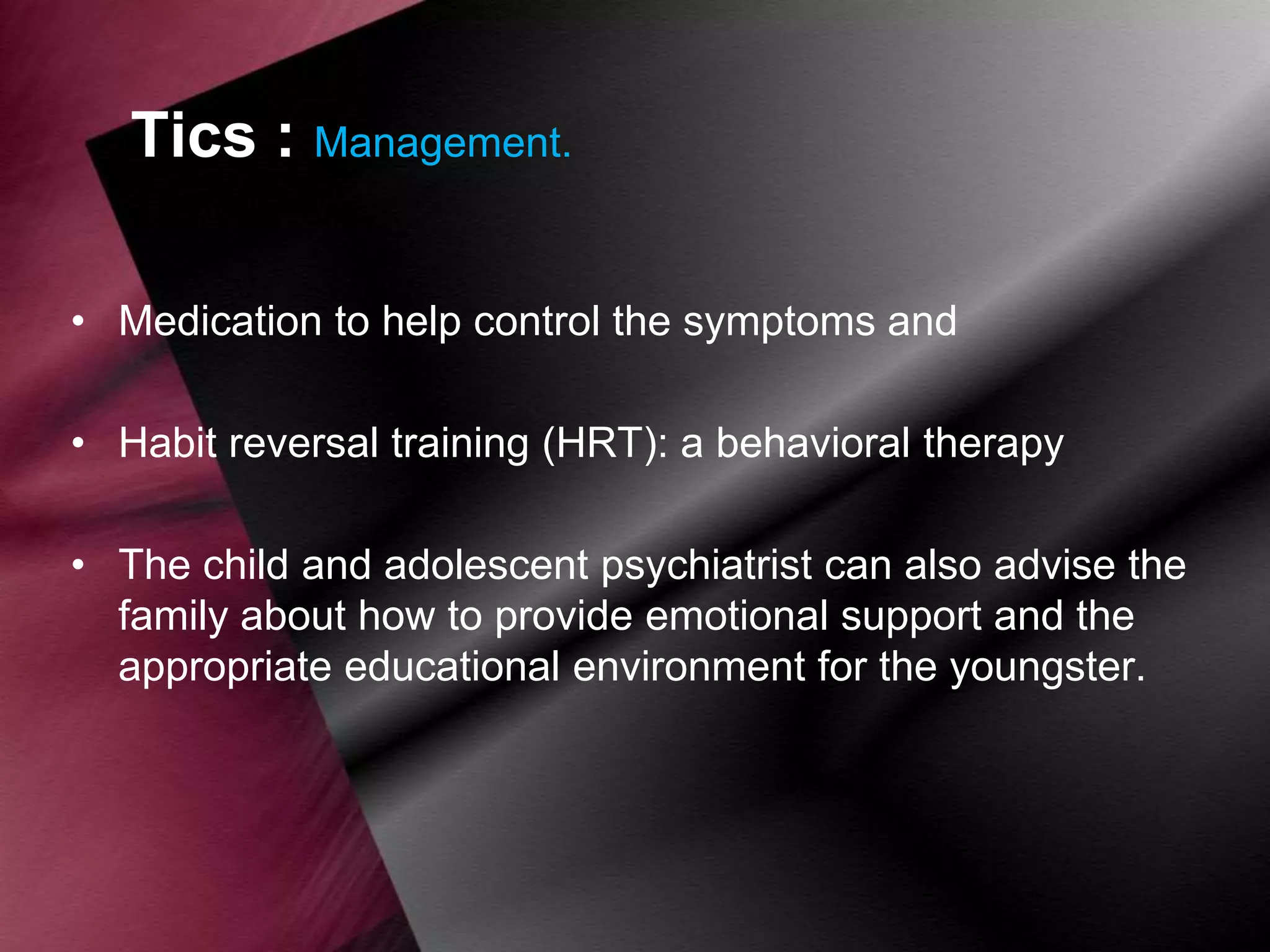 Tics : Management.

• Medication to help control the symptoms and

• Habit reversal training (HRT): a behavioral therapy

• The child and adolescent psychiatrist can also advise the family about how to provide emotional support and the appropriate educational environment for the youngster.